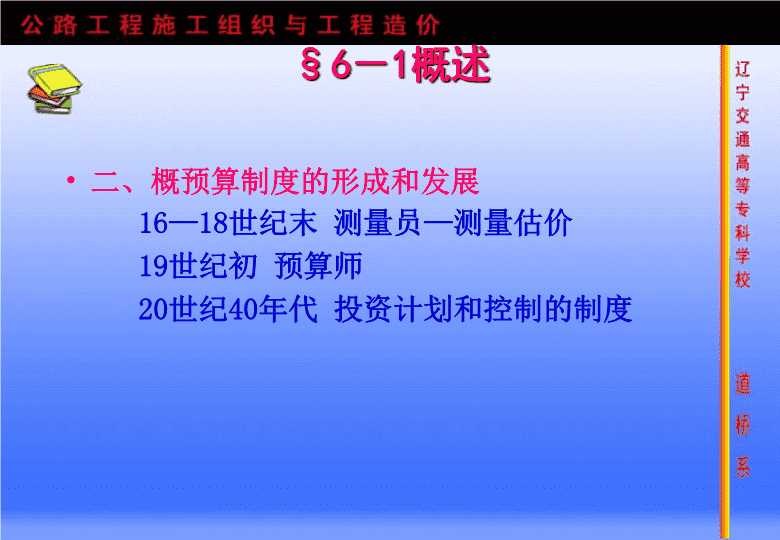 公路工程施工组织与工程造价

§6—1概述

• 二、概预算制度的形成和发展

16—18世纪末 测量员—测量估价

19世纪初 预算师

20世纪40年代 投资计划和控制的制度

辽宁交通高等专科学校

道桥系